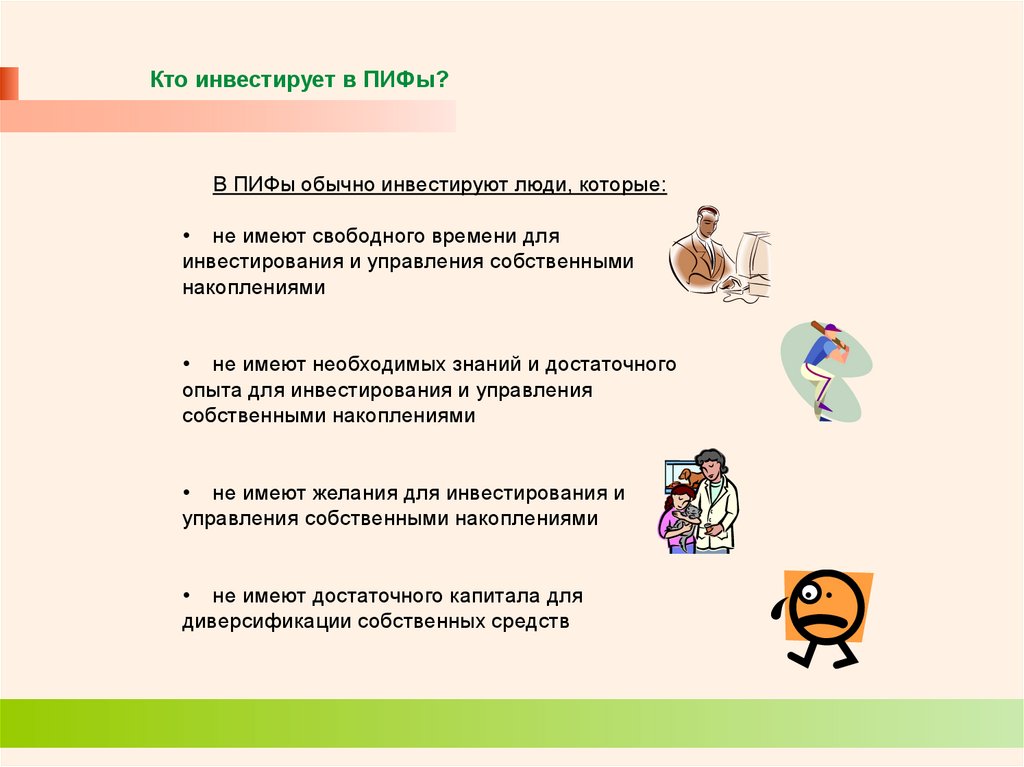 Кто инвестирует в ПИФы?

В ПИФы обычно инвестируют люди, которые:

• не имеют свободного времени для инвестирования и управления собственными накоплениями

• не имеют необходимых знаний и достаточного опыта для инвестирования и управления собственными накоплениями

• не имеют желания для инвестирования и управления собственными накоплениями

• не имеют достаточного капитала для диверсификации собственных средств